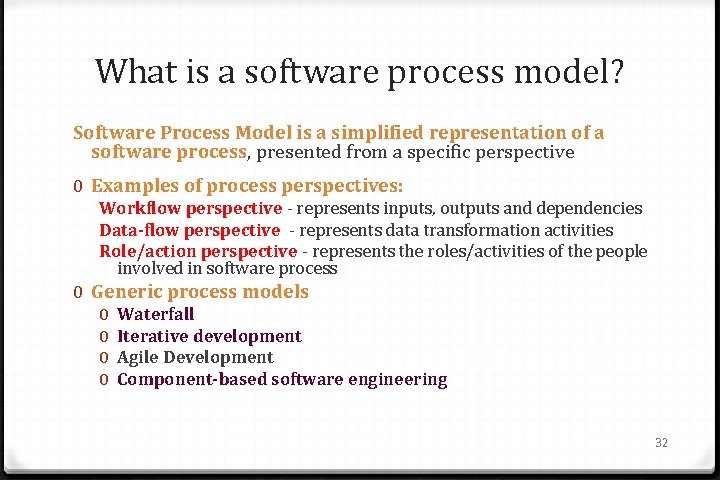 What is a software process model?

Software Process Model is a simplified representation of a software process, presented from a specific perspective

0 Examples of process perspectives:

Workflow perspective - represents inputs, outputs and dependencies

Data-flow perspective - represents data transformation activities

Role/action perspective - represents the roles/activities of the people involved in software process

0 Generic process models

0 Waterfall

0 Iterative development

0 Agile Development

0 Component-based software engineering

32